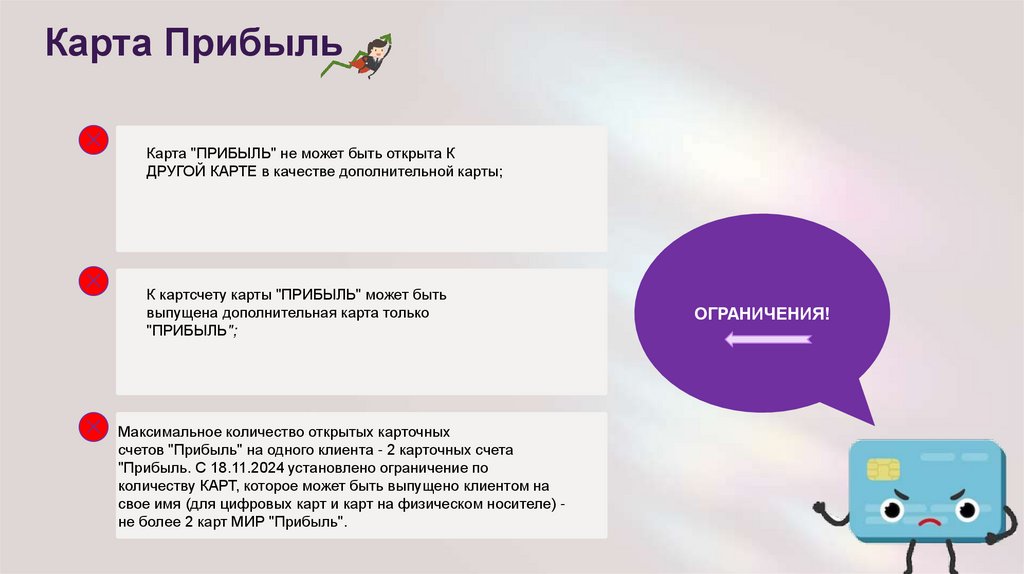 Карта Прибыль

Карта "ПРИБЫЛЬ" не может быть открыта К ДРУГОЙ КАРТЕ в качестве дополнительной карты;

К картсчету карты "ПРИБЫЛЬ" может быть выпущена дополнительная карта только "ПРИБЫЛЬ";

Максимальное количество открытых карточных счетов "Прибыль" на одного клиента - 2 карточных счета "Прибыль. С 18.11.2024 установлено ограничение по количеству КАРТ, которое может быть выпущено клиентом на свое имя (для цифровых карт и карт на физическом носителе) - не более 2 карт МИР "Прибыль".

ОГРАНИЧЕНИЯ!